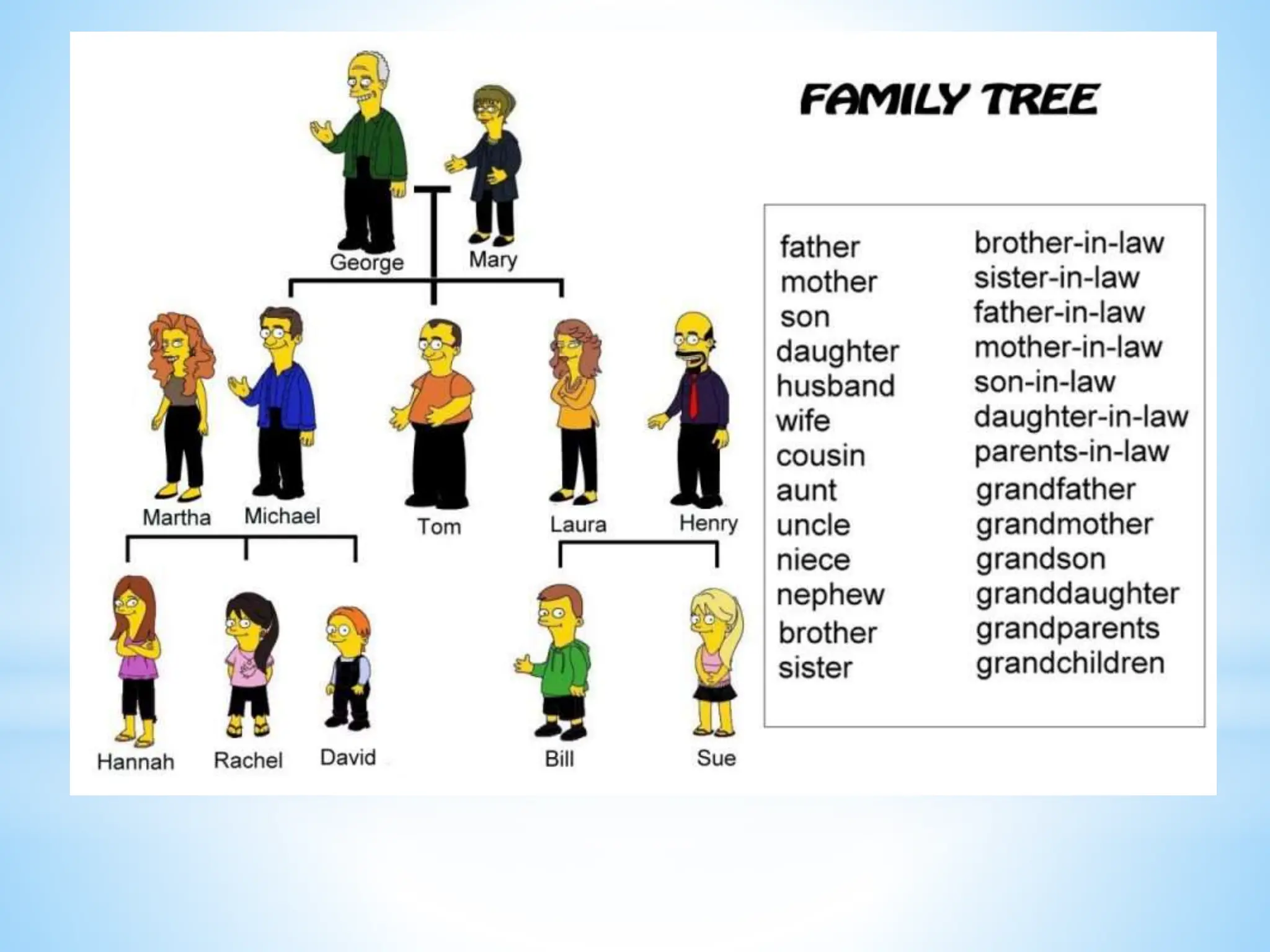 FAMILY TREE

George
Mary

Martha
Michael
Tom
Laura
Henry

Hannah
Rachel
David
Bill
Sue

father
mother
son
daughter
husband
wife
cousin
aunt
uncle
niece
nephew
brother
sister

brother-in-law
sister-in-law
father-in-law
mother-in-law
son-in-law
daughter-in-law
parents-in-law
grandfather
grandmother
grandson
granddaughter
grandparents
grandchildren